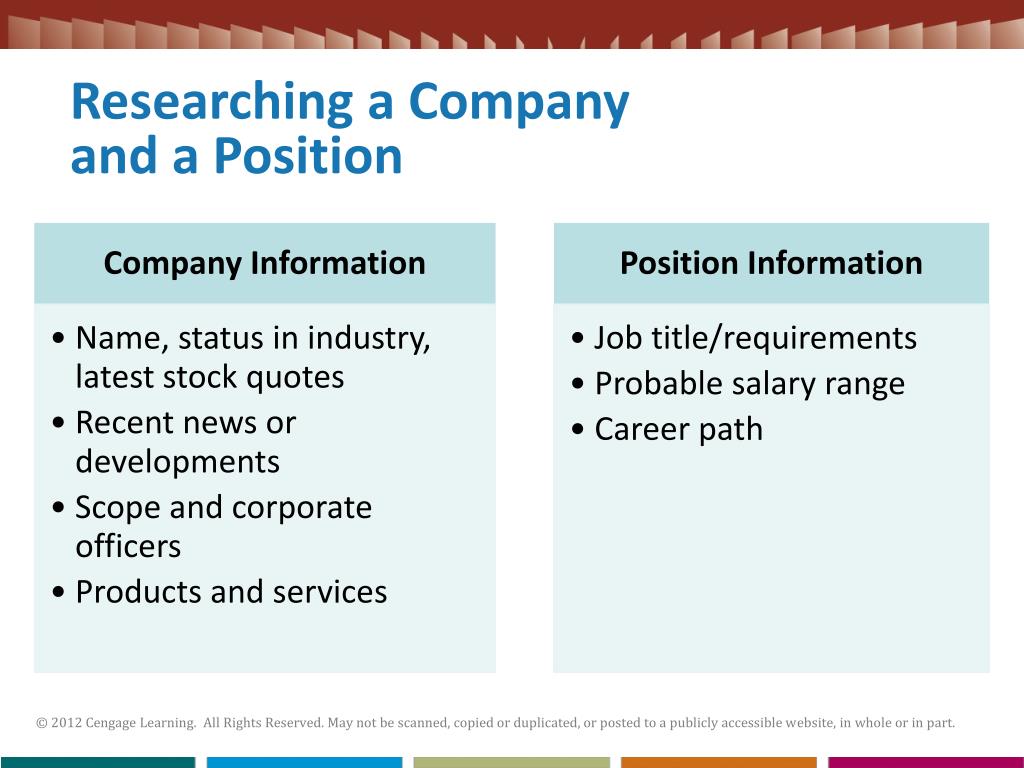 Researching a Company and a Position

Company Information

• Name, status in industry, latest stock quotes
• Recent news or developments
• Scope and corporate officers
• Products and services

Position Information

• Job title/requirements
• Probable salary range
• Career path

© 2012 Cengage Learning. All Rights Reserved. May not be scanned, copied or duplicated, or posted to a publicly accessible website, in whole or in part.